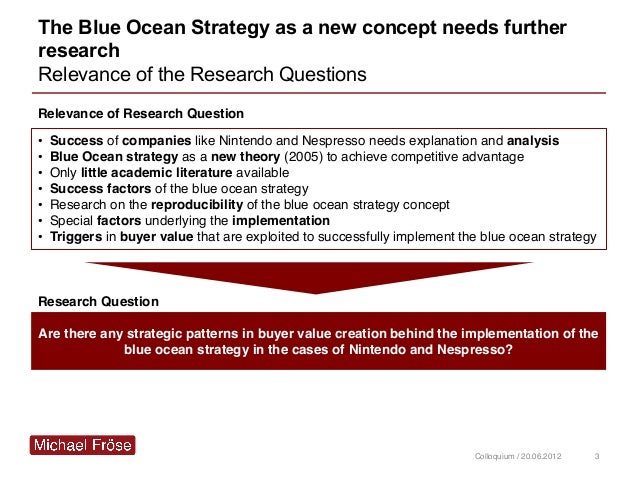 The Blue Ocean Strategy as a new concept needs further research
Relevance of the Research Questions

Relevance of Research Question

• Success of companies like Nintendo and Nespresso needs explanation and analysis
• Blue Ocean strategy as a new theory (2005) to achieve competitive advantage
• Only little academic literature available
• Success factors of the blue ocean strategy
• Research on the reproducibility of the blue ocean strategy concept
• Special factors underlying the implementation
• Triggers in buyer value that are exploited to successfully implement the blue ocean strategy

Research Question

Are there any strategic patterns in buyer value creation behind the implementation of the blue ocean strategy in the cases of Nintendo and Nespresso?

Michael Fröse

Colloquium / 20.06.2012 3